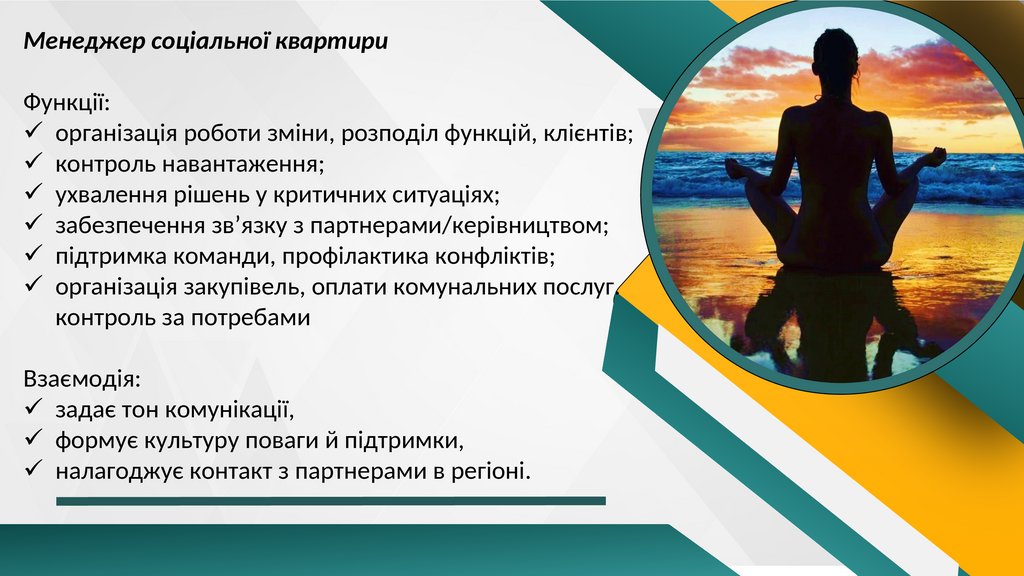 Менеджер соціальної квартири

Функції:
✓ організація роботи зміни, розподіл функцій, клієнтів;
✓ контроль навантаження;
✓ ухвалення рішень у критичних ситуаціях;
✓ забезпечення зв'язку з партнерами/керівництвом;
✓ підтримка команди, профілактика конфліктів;
✓ організація закупівель, оплати комунальних послуг, контроль за потребами

Взаємодія:
✓ задає тон комунікації,
✓ формує культуру поваги й підтримки,
✓ налагоджує контакт з партнерами в регіоні.